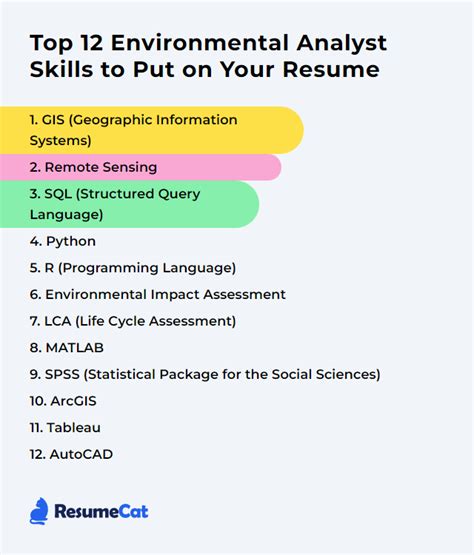 Top 12 Environmental Analyst Skills to Put on Your Resume

1. GIS (Geographic Information Systems)
2. Remote Sensing
3. SQL (Structured Query Language)
4. Python
5. R (Programming Language)
6. Environmental Impact Assessment
7. LCA (Life Cycle Assessment)
8. MATLAB
9. SPSS (Statistical Package for the Social Sciences)
10. ArcGIS
11. Tableau
12. AutoCAD

ResumeCat